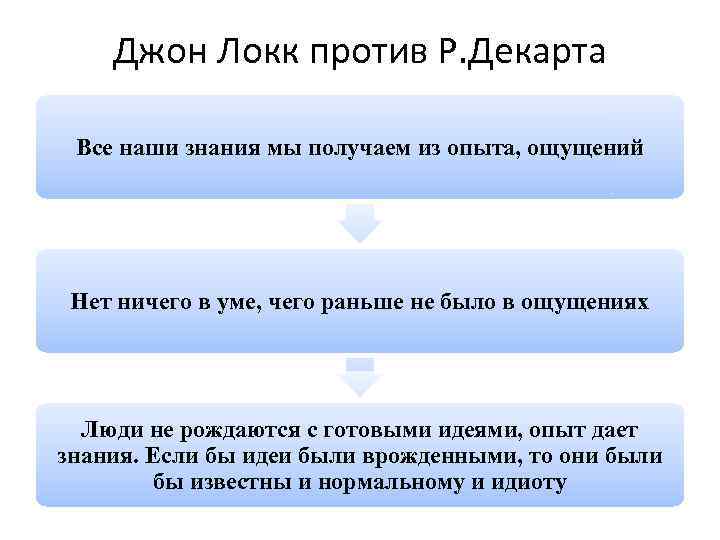 Джон Локк против Р.Декарта

Все наши знания мы получаем из опыта, ощущений

Нет ничего в уме, чего раньше не было в ощущениях

Люди не рождаются с готовыми идеями, опыт дает знания. Если бы идеи были врожденными, то они были бы известны и нормальному и идиоту